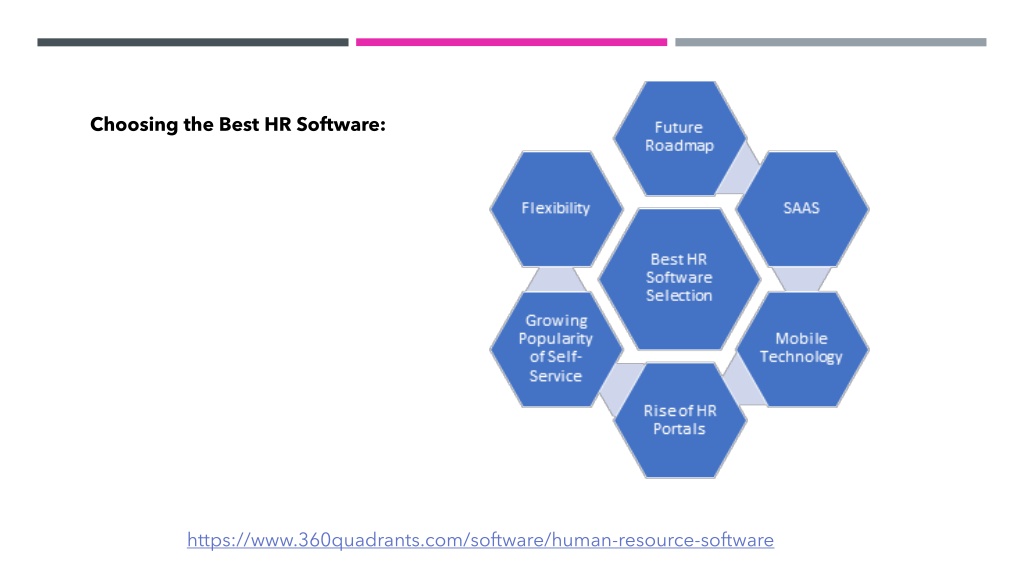 Choosing the Best HR Software:

Future Roadmap

Flexibility

SAAS

Best HR Software Selection

Growing Popularity of Self-Service

Mobile Technology

Rise of HR Portals

https://www.360quadrants.com/software/human-resource-software